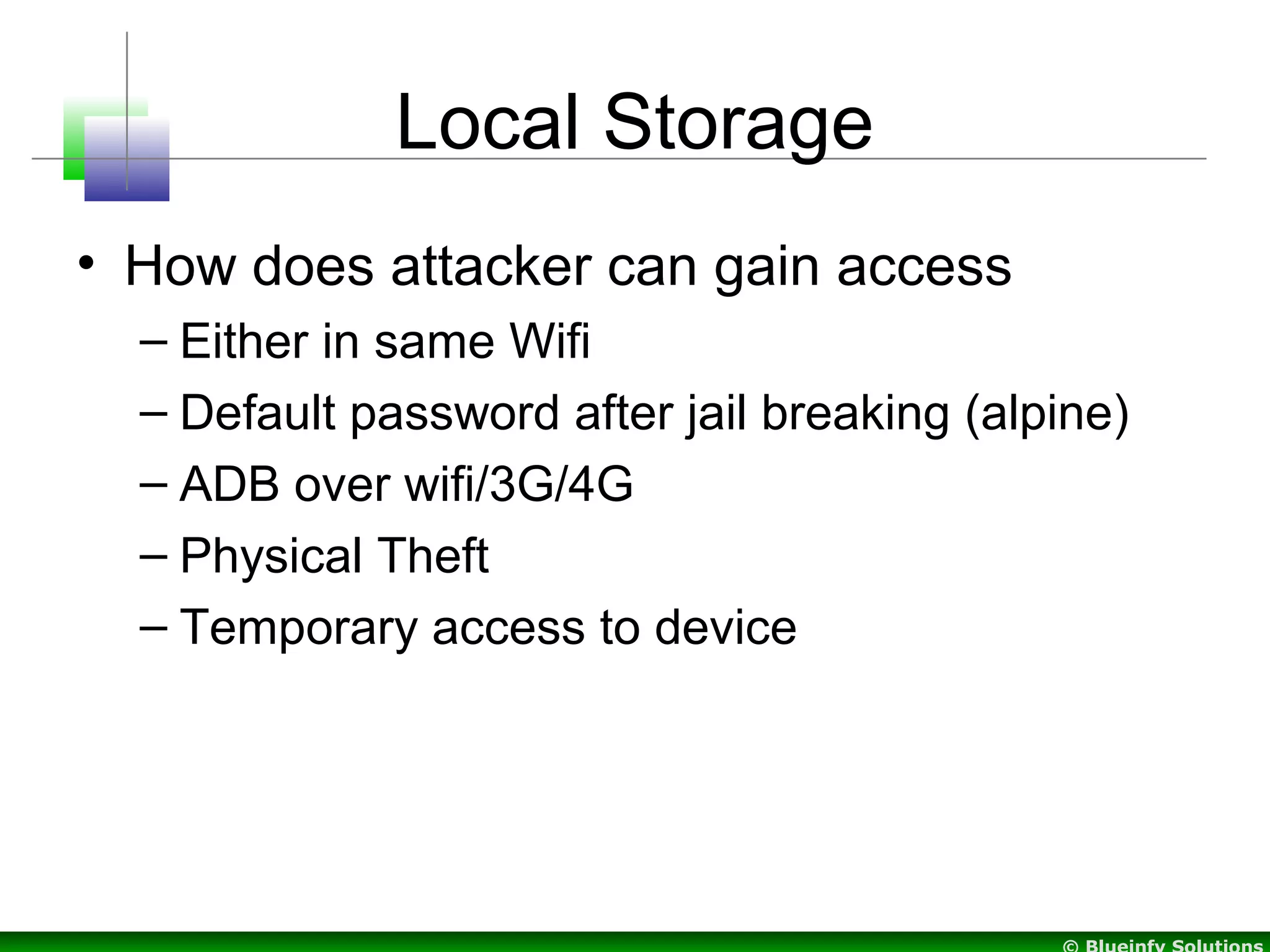 Local Storage

• How does attacker can gain access
  – Either in same Wifi
  – Default password after jail breaking (alpine)
  – ADB over wifi/3G/4G
  – Physical Theft
  – Temporary access to device

© Blueinfy Solutions